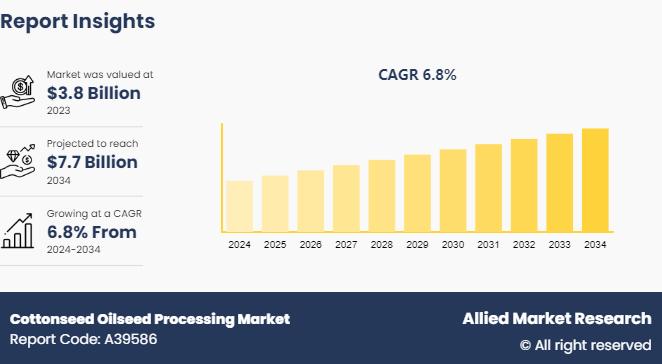 Report Insights

Market was valued at
$3.8 Billion
2023

Projected to reach
$7.7 Billion
2034

Growing at a CAGR
6.8% From
2024-2034

CAGR 6.8%

2024 2025 2026 2027 2028 2029 2030 2031 2032 2033 2034

Cottonseed Oilseed Processing Market
Report Code: A39586

Allied Market Research
© All right reserved